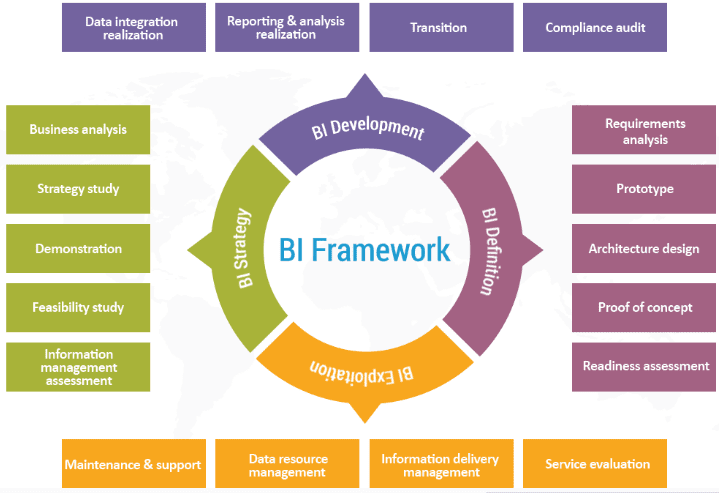 Data integration realization

Reporting & analysis realization

Transition

Compliance audit

Business analysis

Strategy study

Demonstration

Feasibility study

Information management assessment

BI Development

BI Strategy

BI Framework

BI Definition

BI Exploitation

Requirements analysis

Prototype

Architecture design

Proof of concept

Readiness assessment

Maintenance & support

Data resource management

Information delivery management

Service evaluation